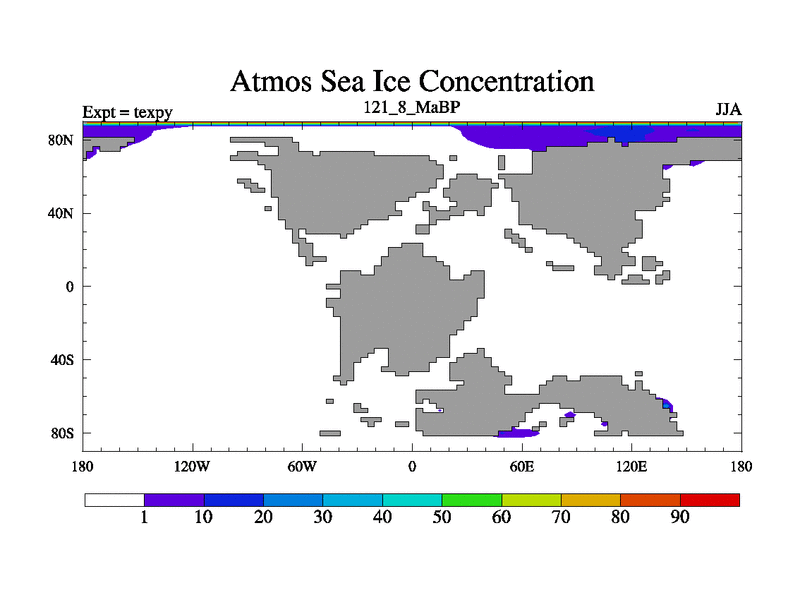 Atmos Sea Ice Concentration

Expt = texpy
121_8_MaBP
JJA

80N
40N
0
40S
80S

180
120W
60W
0
60E
120E
180

1
10
20
30
40
50
60
70
80
90